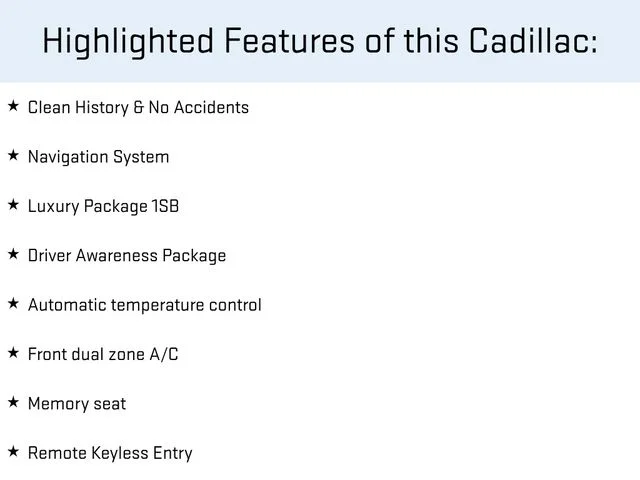 Highlighted Features of this Cadillac:

★ Clean History & No Accidents

★ Navigation System

★ Luxury Package 1SB

★ Driver Awareness Package

★ Automatic temperature control

★ Front dual zone A/C

★ Memory seat

★ Remote Keyless Entry